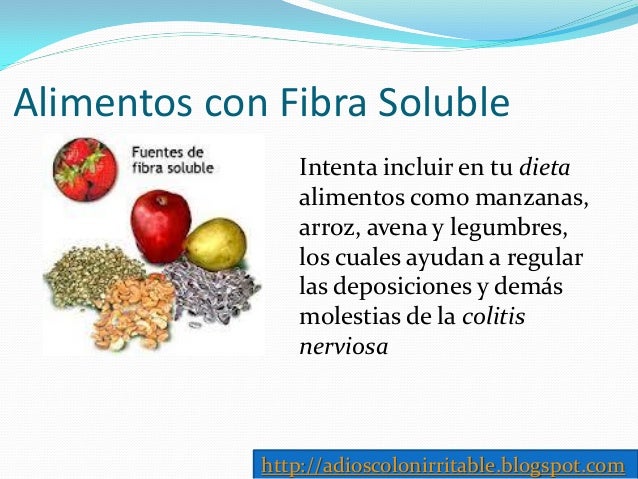 Alimentos con Fibra Soluble

Fuentes de fibra soluble

Intenta incluir en tu dieta alimentos como manzanas, arroz, avena y legumbres, los cuales ayudan a regular las deposiciones y demás molestias de la colitis nerviosa

http://adioscolonirritable.blogspot.com